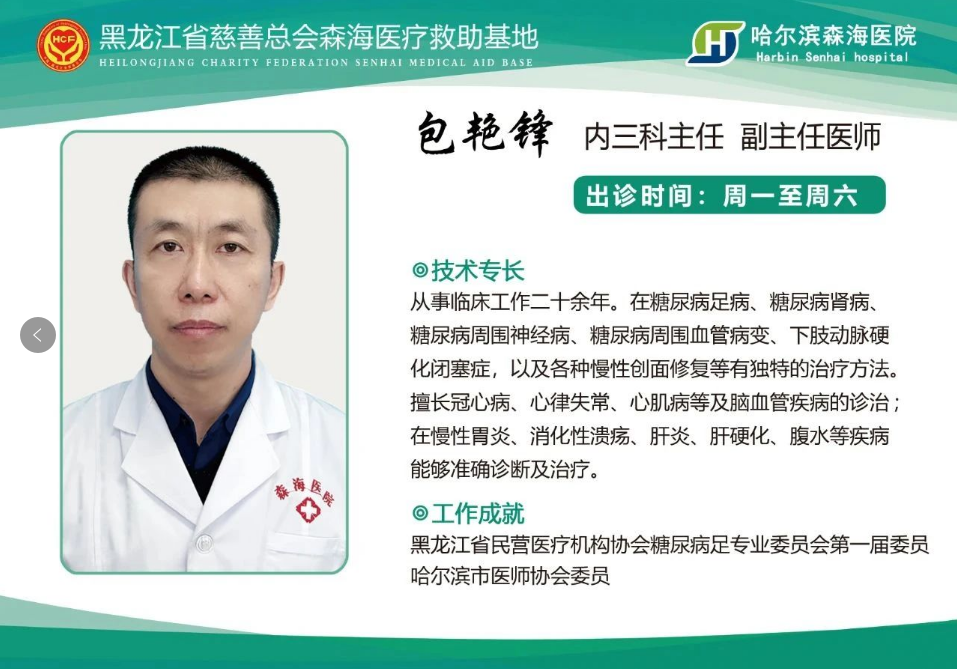 HCF 黑龙江省慈善总会森海医疗救助基地
HEILONGJIANG CHARITY FEDERATION SENHAI MEDICAL AID BASE

哈尔滨森海医院
Harbin Senhai hospital

包艳锋 内三科主任 副主任医师

出诊时间：周一至周六

◎技术专长
从事临床工作二十余年。在糖尿病足病、糖尿病肾病、糖尿病周围神经病、糖尿病周围血管病变、下肢动脉硬化闭塞症，以及各种慢性创面修复等有独特的治疗方法。擅长冠心病、心律失常、心肌病等及脑血管疾病的诊治；在慢性胃炎、消化性溃疡、肝炎、肝硬化、腹水等疾病能够准确诊断及治疗。

◎工作成就
黑龙江省民营医疗机构协会糖尿病足专业委员会第一届委员
哈尔滨市医师协会委员

森海医院